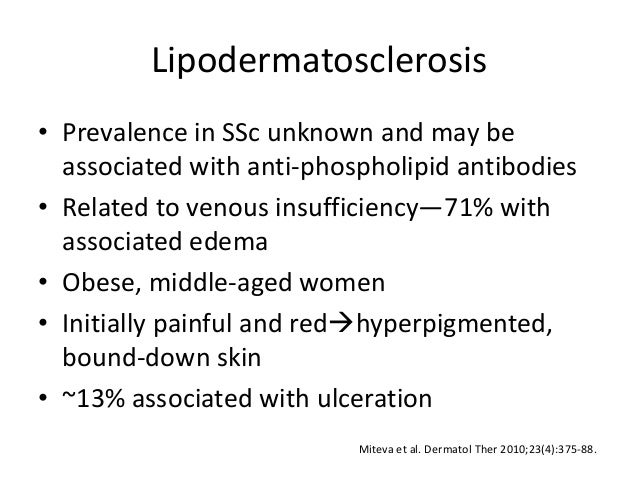 Lipodermatosclerosis

• Prevalence in SSc unknown and may be associated with anti-phospholipid antibodies
• Related to venous insufficiency—71% with associated edema
• Obese, middle-aged women
• Initially painful and red→hyperpigmented, bound-down skin
• ~13% associated with ulceration

Miteva et al. Dermatol Ther 2010;23(4):375-88.